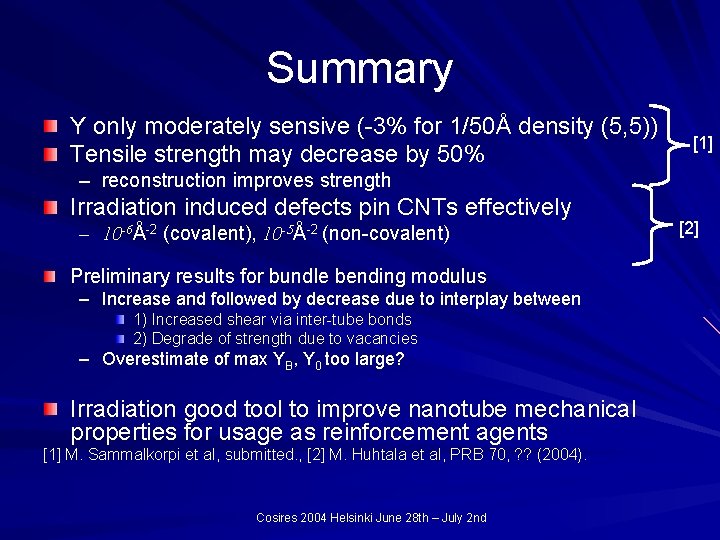 Summary

Y only moderately sensive (-3% for 1/50Å density (5,5))

Tensile strength may decrease by 50%

– reconstruction improves strength

Irradiation induced defects pin CNTs effectively

– $10^{-6}$Å$^{-2}$ (covalent), $10^{-5}$Å$^{-2}$ (non-covalent)

[1]

[2]

Preliminary results for bundle bending modulus

– Increase and followed by decrease due to interplay between

1) Increased shear via inter-tube bonds

2) Degrade of strength due to vacancies

– Overestimate of max $Y_B$, $Y_0$ too large?

Irradiation good tool to improve nanotube mechanical properties for usage as reinforcement agents

[1] M. Sammalkorpi et al, submitted., [2] M. Huhtala et al, PRB 70, ?? (2004).

Cosires 2004 Helsinki June 28th – July 2nd